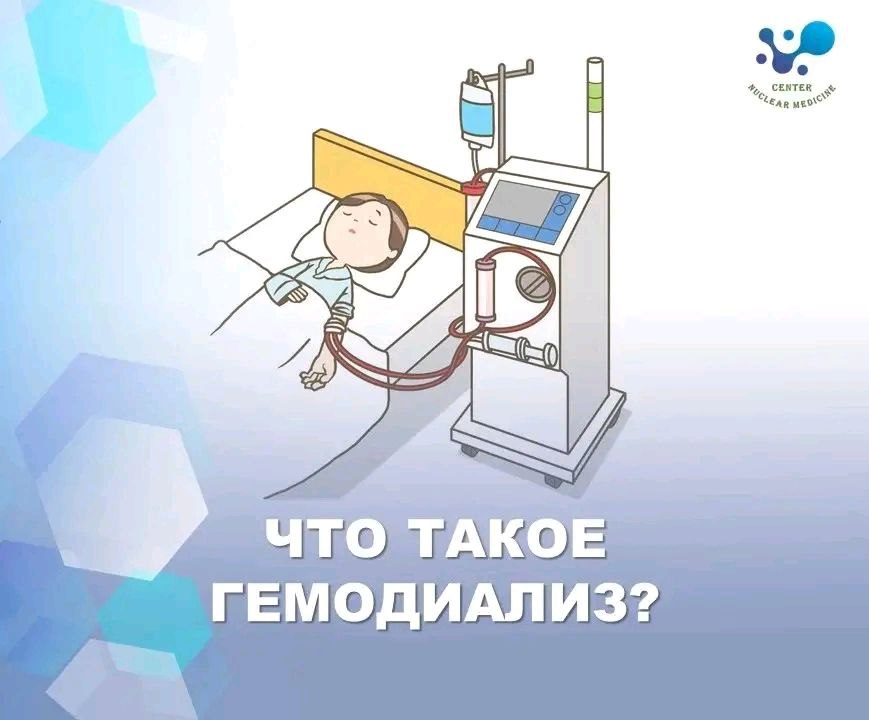 CENTER
NUCLEAR MEDICINE

ЧТО ТАКОЕ
ГЕМОДИАЛИЗ?